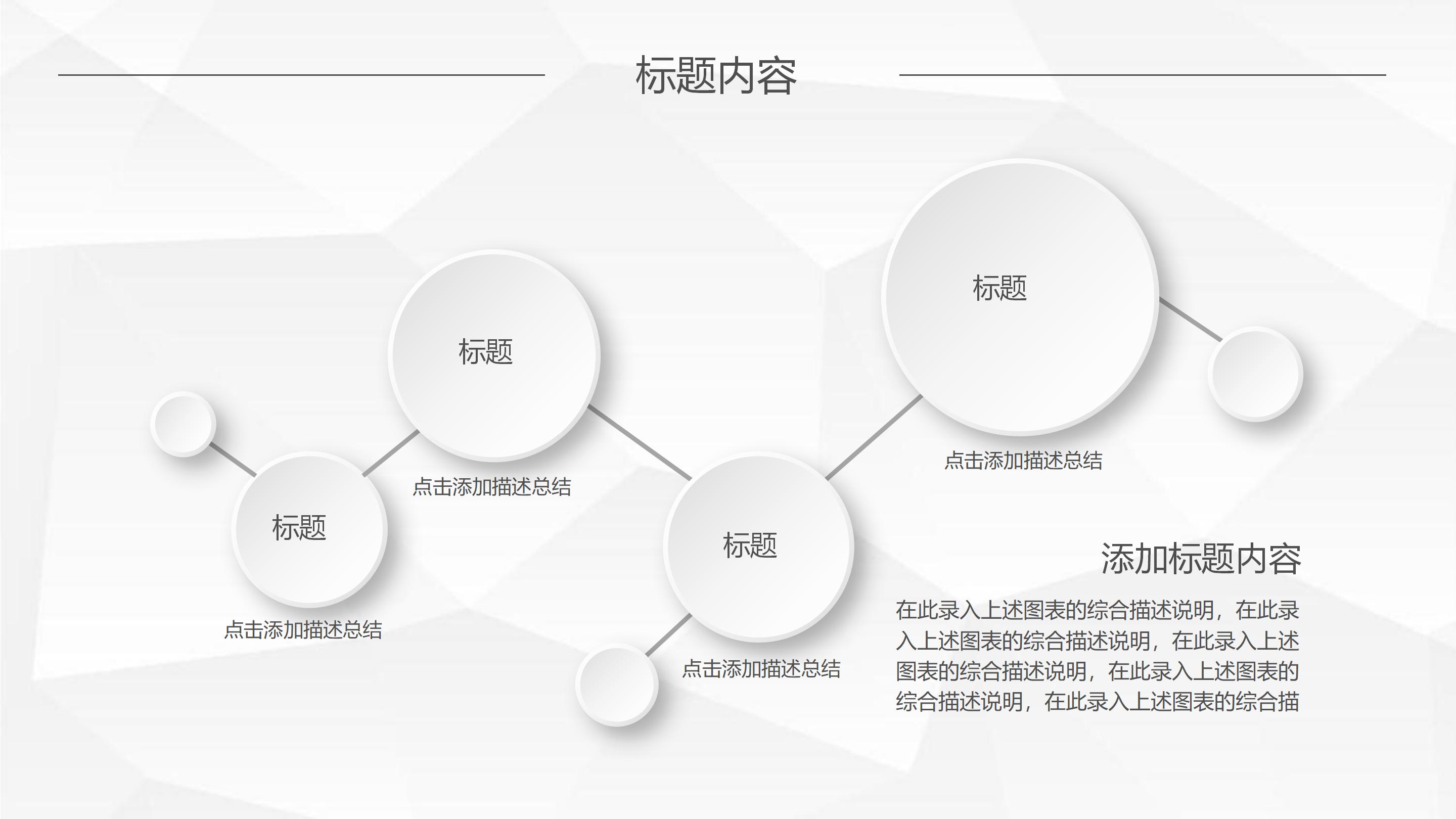 标题内容

标题

点击添加描述总结

标题

点击添加描述总结

标题

点击添加描述总结

标题

点击添加描述总结

添加标题内容

在此录入上述图表的综合描述说明，在此录入上述图表的综合描述说明，在此录入上述图表的综合描述说明，在此录入上述图表的综合描述说明，在此录入上述图表的综合描